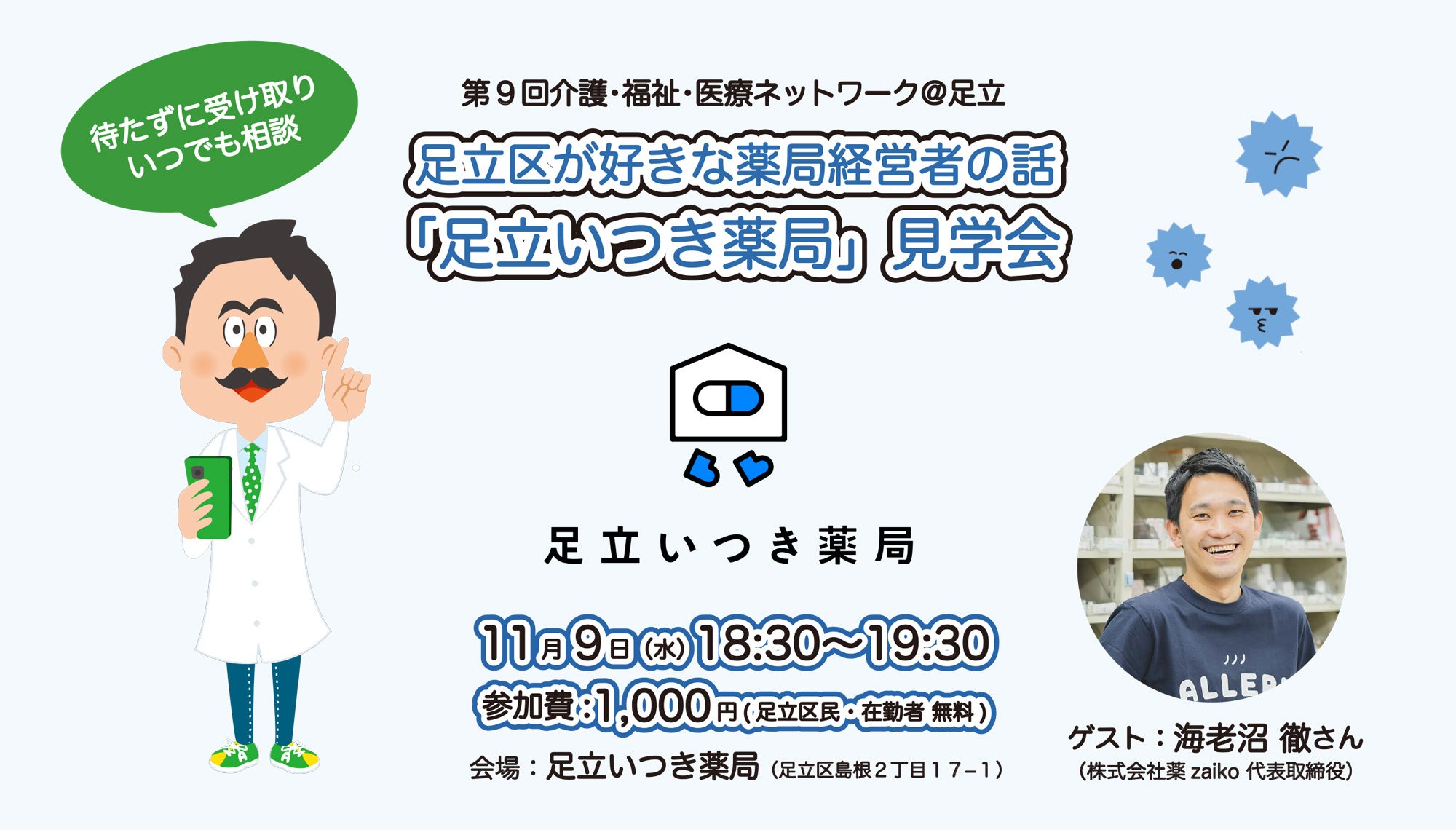 待たずに受け取り
いつでも相談

第９回介護・福祉・医療ネットワーク＠足立

足立区が好きな薬局経営者の話
「足立いつき薬局」見学会

足立いつき薬局

11月9日(水) 18:30〜19:30
参加費：1,000円（足立区民・在勤者 無料）
会場：足立いつき薬局（足立区島根２丁目１７−１）

ALLER

ゲスト：海老沼 徹さん
（株式会社薬 zaiko 代表取締役）